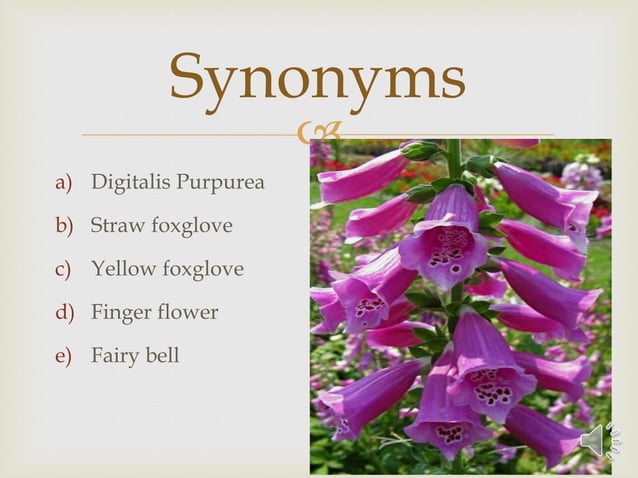 Synonyms

a) Digitalis Purpurea
b) Straw foxglove
c) Yellow foxglove
d) Finger flower
e) Fairy bell